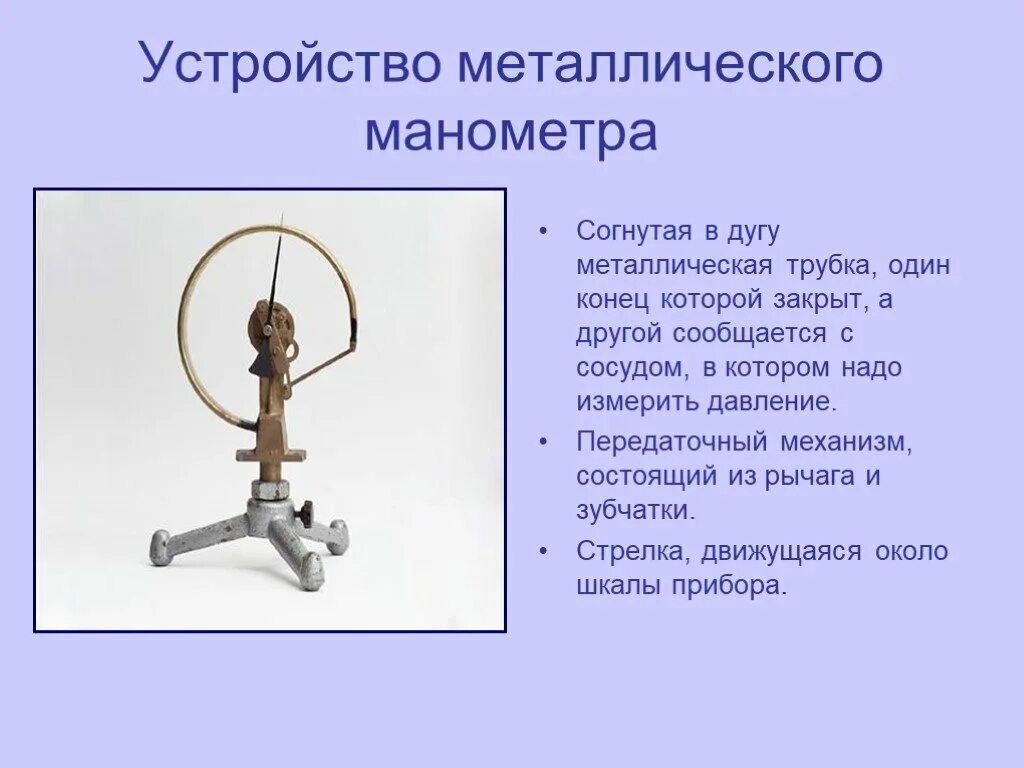 Устройство металлического манометра

• Согнутая в дугу металлическая трубка, один конец которой закрыт, а другой сообщается с сосудом, в котором надо измерить давление.

• Передаточный механизм, состоящий из рычага и зубчатки.

• Стрелка, движущаяся около шкалы прибора.